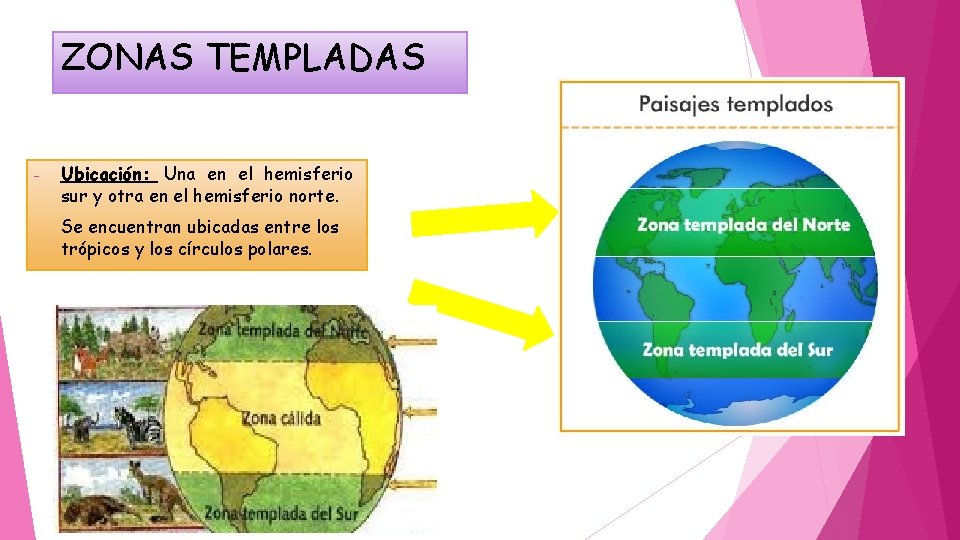 ZONAS TEMPLADAS

- Ubicación: Una en el hemisferio sur y otra en el hemisferio norte.

Se encuentran ubicadas entre los trópicos y los círculos polares.

Zona templada del Norte

Zona cálida

Zona templada del Sur

Paisajes templados

Zona templada del Norte

Zona templada del Sur